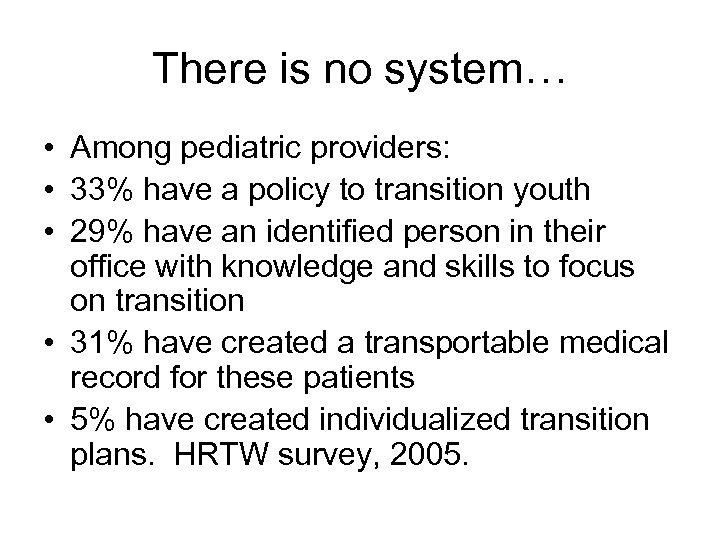 There is no system…

• Among pediatric providers:
• 33% have a policy to transition youth
• 29% have an identified person in their office with knowledge and skills to focus on transition
• 31% have created a transportable medical record for these patients
• 5% have created individualized transition plans. HRTW survey, 2005.